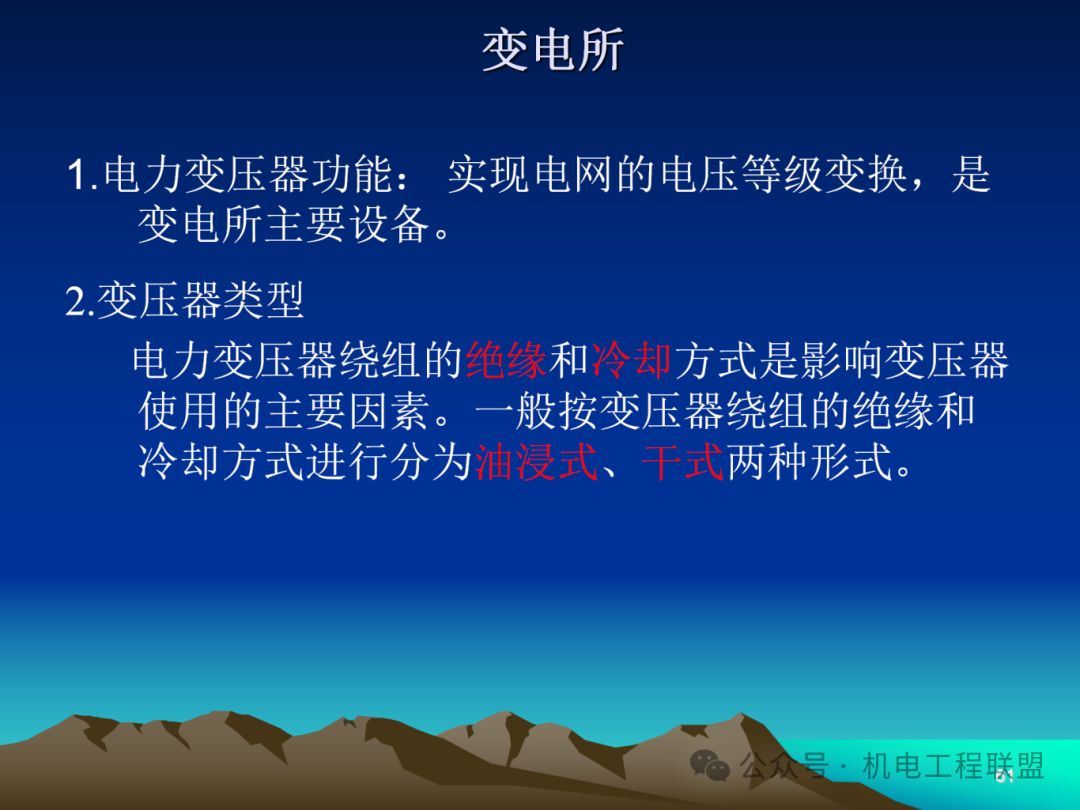 变电所

1.电力变压器功能： 实现电网的电压等级变换，是变电所主要设备。

2.变压器类型

电力变压器绕组的绝缘和冷却方式是影响变压器使用的主要因素。一般按变压器绕组的绝缘和冷却方式进行分为油浸式、干式两种形式。

公众号 · 机电工程联盟

61